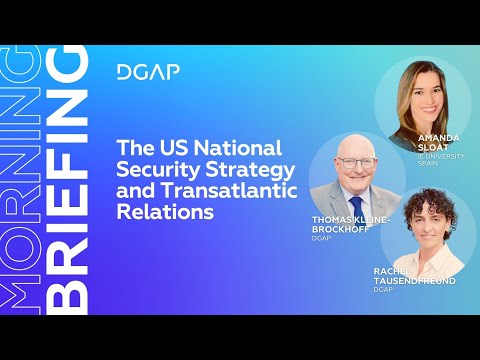 MORNING BRIEFING

DGAP

The US National Security Strategy and Transatlantic Relations

AMANDA SLOAT
IE UNIVERSITY, SPAIN

THOMAS KLEINE-BROCKHOFF
DGAP

RACHEL TAUSENDFREUND
DGAP